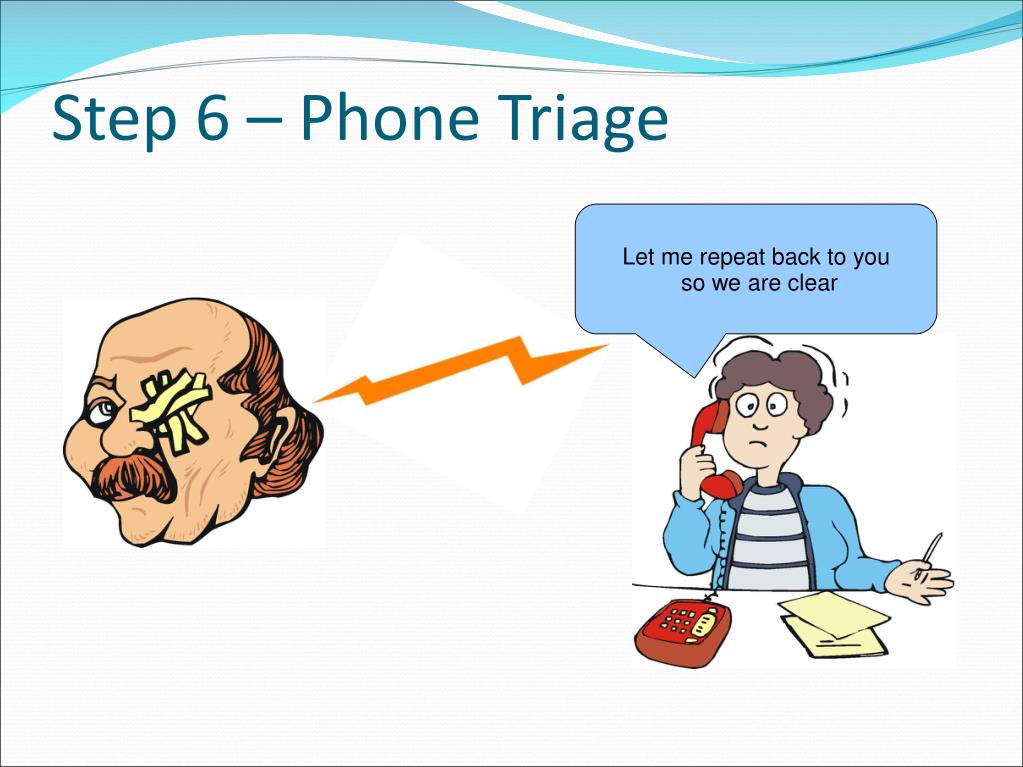 Step 6 – Phone Triage

Let me repeat back to you so we are clear